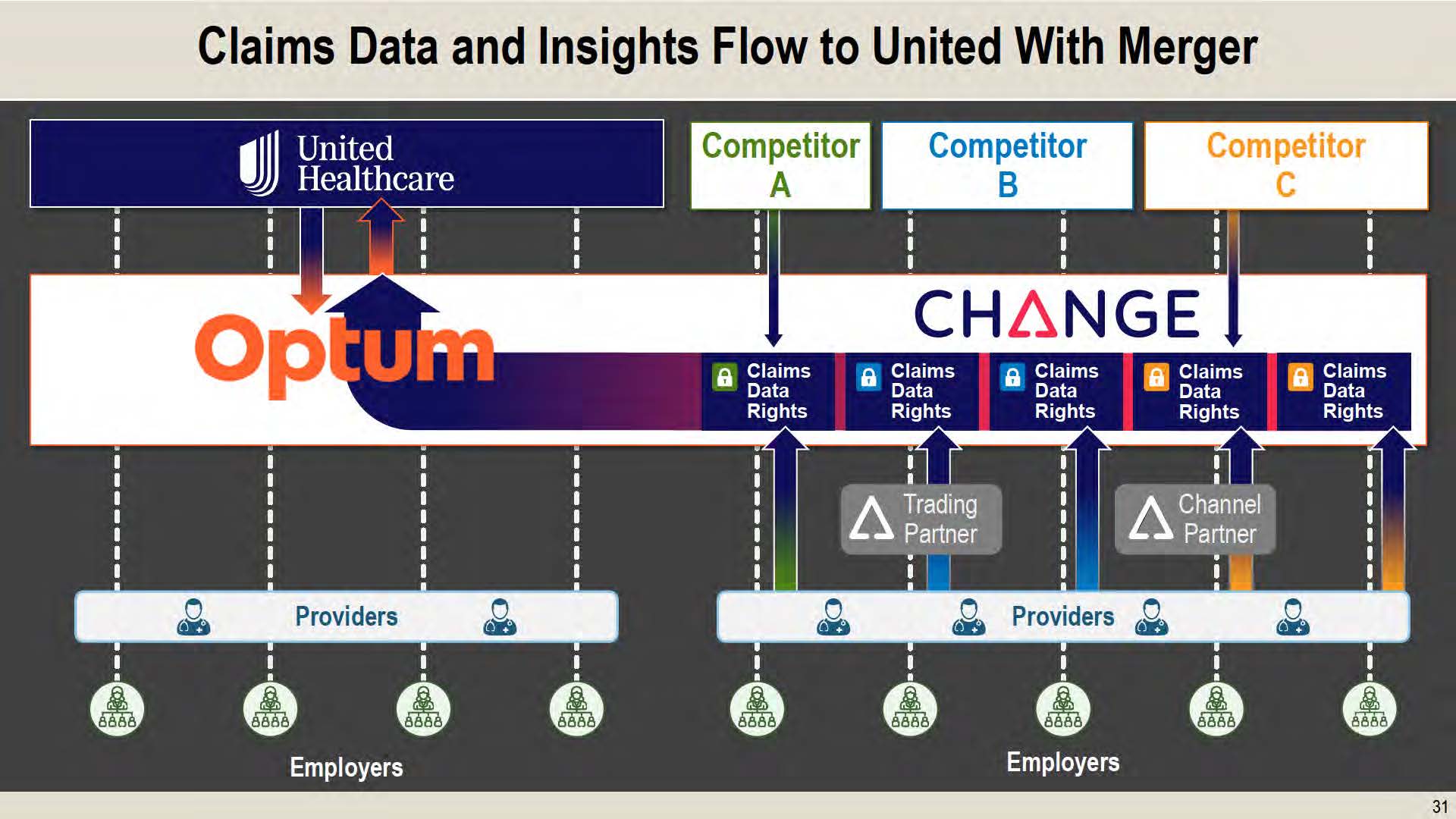 Claims Data and Insights Flow to United With Merger

United Healthcare

Competitor A

Competitor B

Competitor C

Optum

CHANGE

Claims Data Rights

Claims Data Rights

Claims Data Rights

Claims Data Rights

Claims Data Rights

Trading Partner

Channel Partner

Providers

Providers

Employers

Employers

31